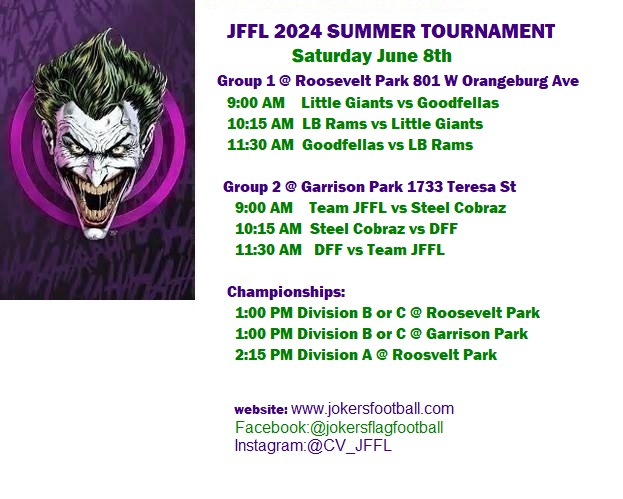 JFFL 2024 SUMMER TOURNAMENT
Saturday June 8th

Group 1 @ Roosevelt Park 801 W Orangeburg Ave
9:00 AM Little Giants vs Goodfellas
10:15 AM LB Rams vs Little Giants
11:30 AM Goodfellas vs LB Rams

Group 2 @ Garrison Park 1733 Teresa St
9:00 AM Team JFFL vs Steel Cobraz
10:15 AM Steel Cobraz vs DFF
11:30 AM DFF vs Team JFFL

Championships:
1:00 PM Division B or C @ Roosevelt Park
1:00 PM Division B or C @ Garrison Park
2:15 PM Division A @ Roosvelt Park

website: www.jokersfootball.com
Facebook:@jokersflagfootball
Instagram:@CV_JFFL